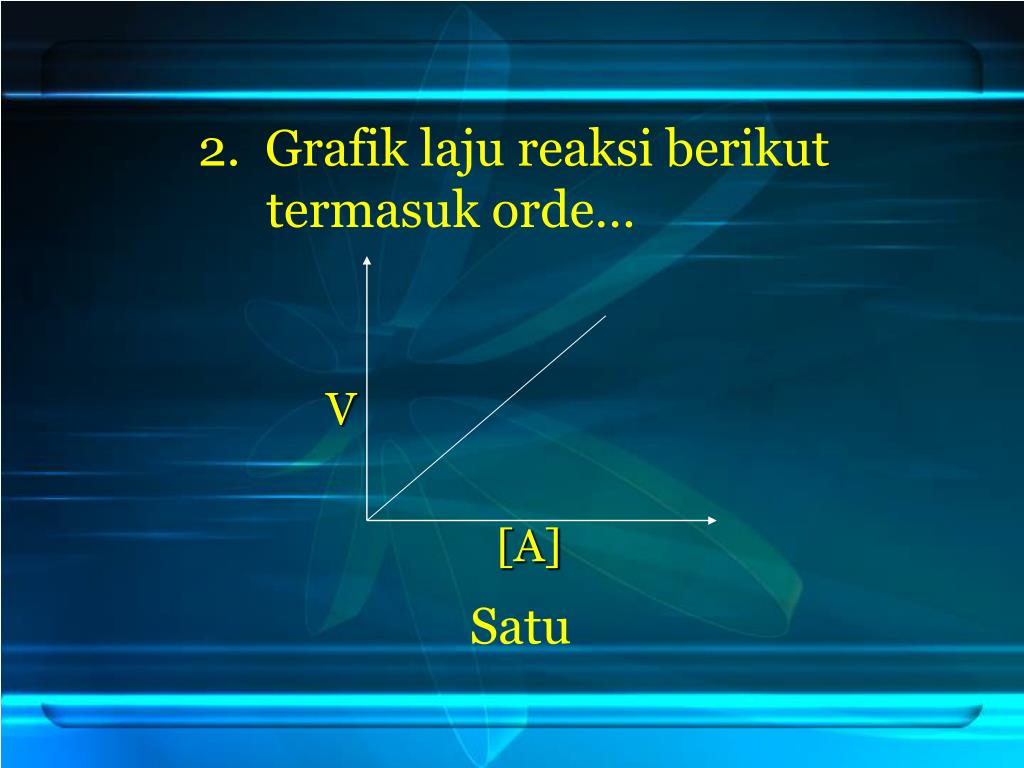 2. Grafik laju reaksi berikut termasuk orde…

V

[A]

Satu